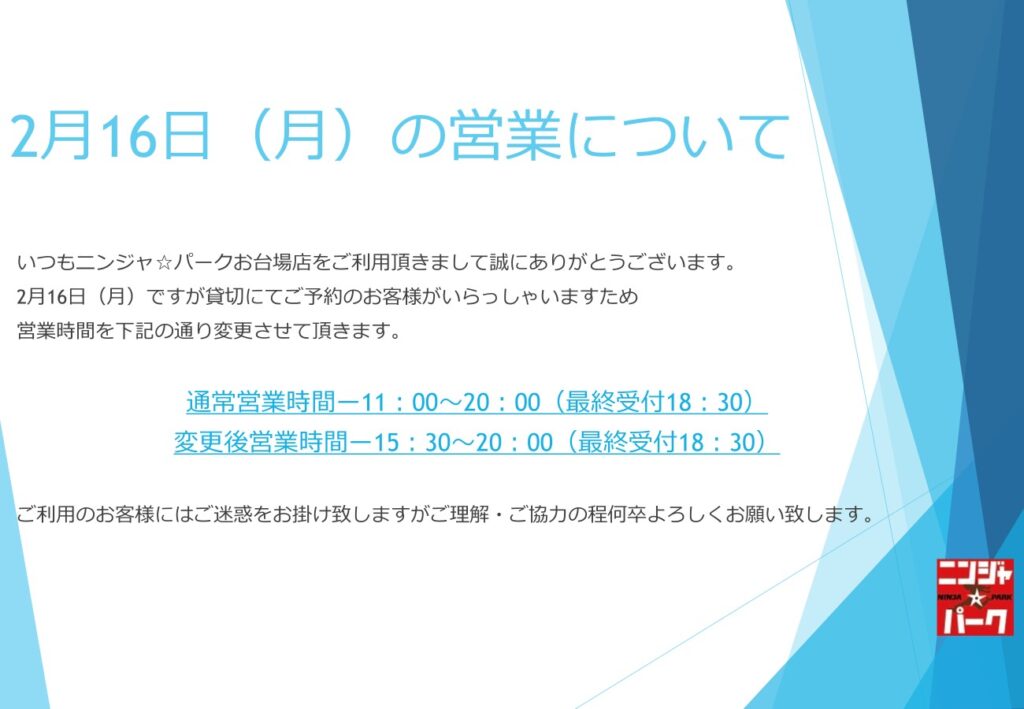 2月16日（月）の営業について

いつもニンジャ☆パークお台場店をご利用頂きまして誠にありがとうございます。
2月16日（月）ですが貸切にてご予約のお客様がいらっしゃいますため
営業時間を下記の通り変更させて頂きます。

通常営業時間ー11：00～20：00（最終受付18：30）
変更後営業時間ー15：30～20：00（最終受付18：30）

ご利用のお客様にはご迷惑をお掛け致しますがご理解・ご協力の程何卒よろしくお願い致します。

ニンジャ
NINJA ☆ PARK
パーク